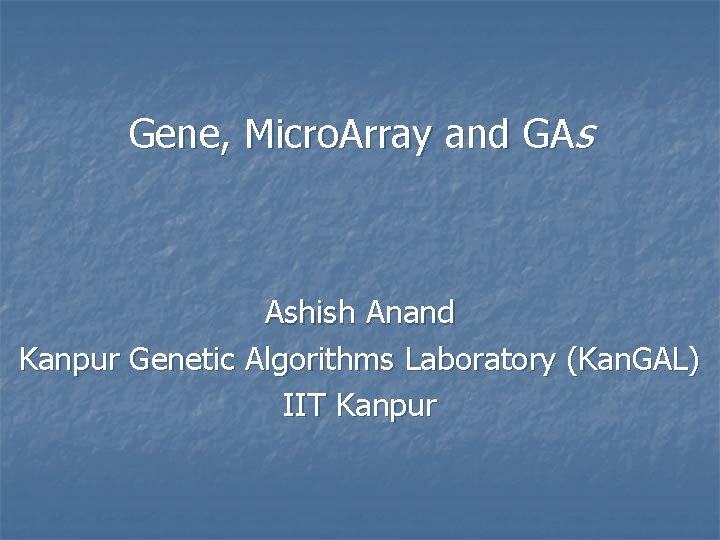 Gene, MicroArray and GAs

Ashish Anand
Kanpur Genetic Algorithms Laboratory (KanGAL)
IIT Kanpur